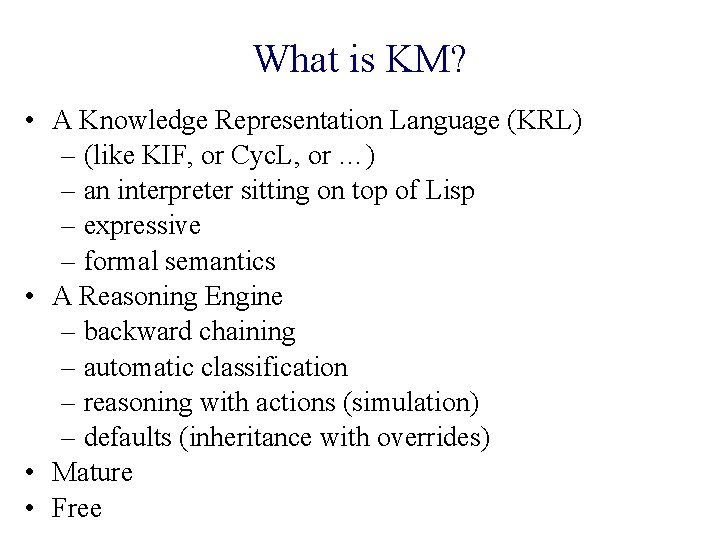 What is KM?

• A Knowledge Representation Language (KRL)
– (like KIF, or CycL, or …)
– an interpreter sitting on top of Lisp
– expressive
– formal semantics
• A Reasoning Engine
– backward chaining
– automatic classification
– reasoning with actions (simulation)
– defaults (inheritance with overrides)
• Mature
• Free